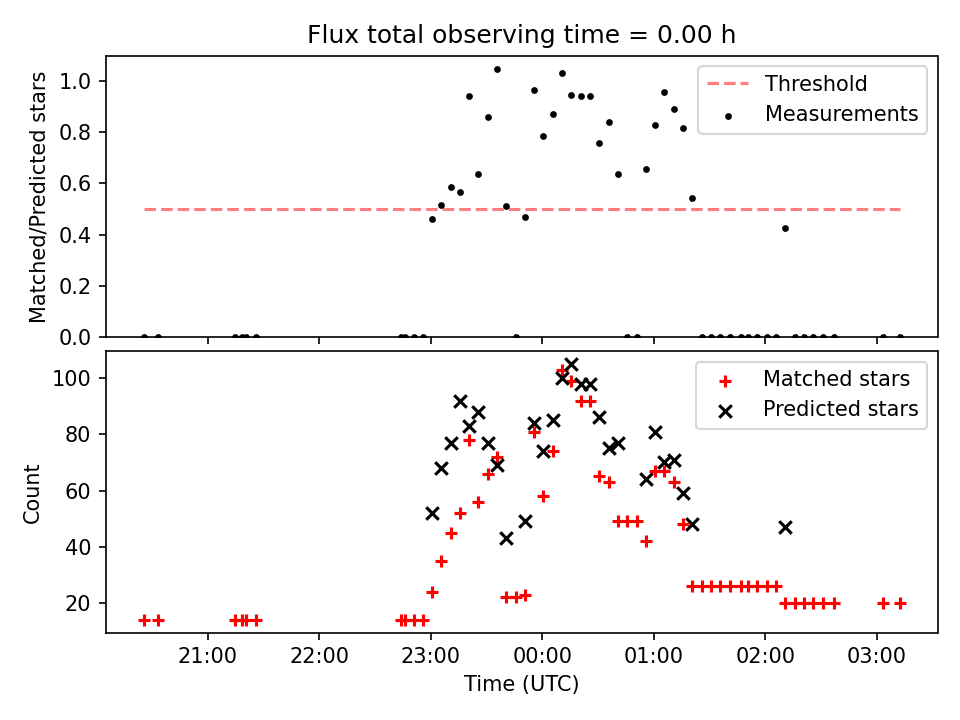 Flux total observing time = 0.00 h

Matched/Predicted stars

1.0
0.8
0.6
0.4
0.2
0.0

Threshold
Measurements

Count

100
80
60
40
20

Matched stars
Predicted stars

21:00
22:00
23:00
00:00
01:00
02:00
03:00

Time (UTC)